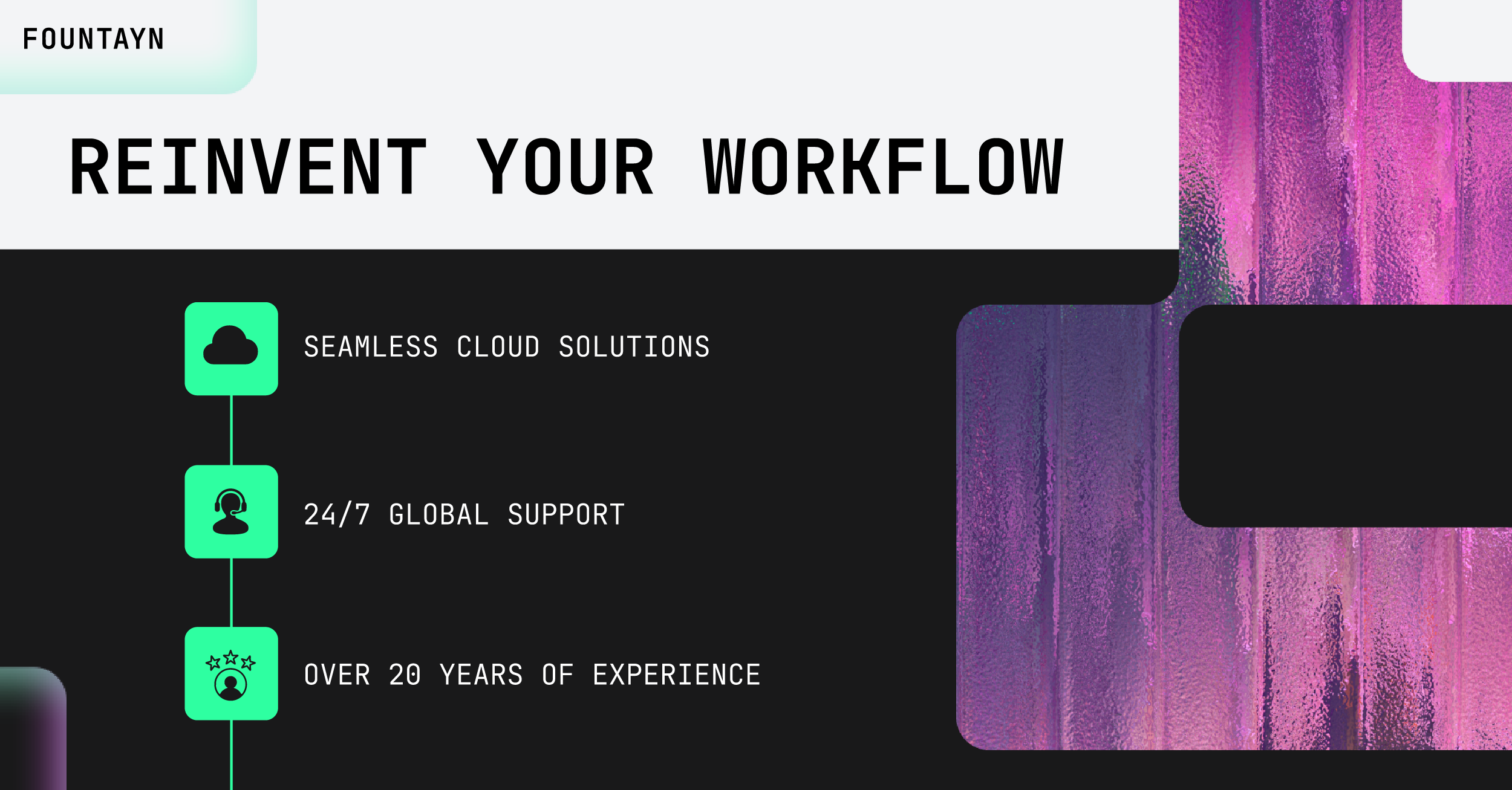 FOUNTAYN

REINVENT YOUR WORKFLOW

SEAMLESS CLOUD SOLUTIONS

24/7 GLOBAL SUPPORT

OVER 20 YEARS OF EXPERIENCE